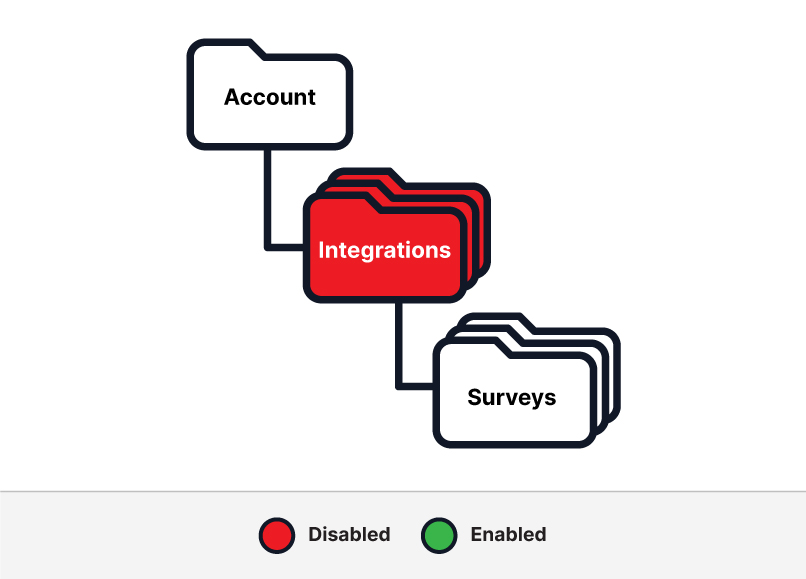 Account

Integrations

Surveys

Disabled Enabled